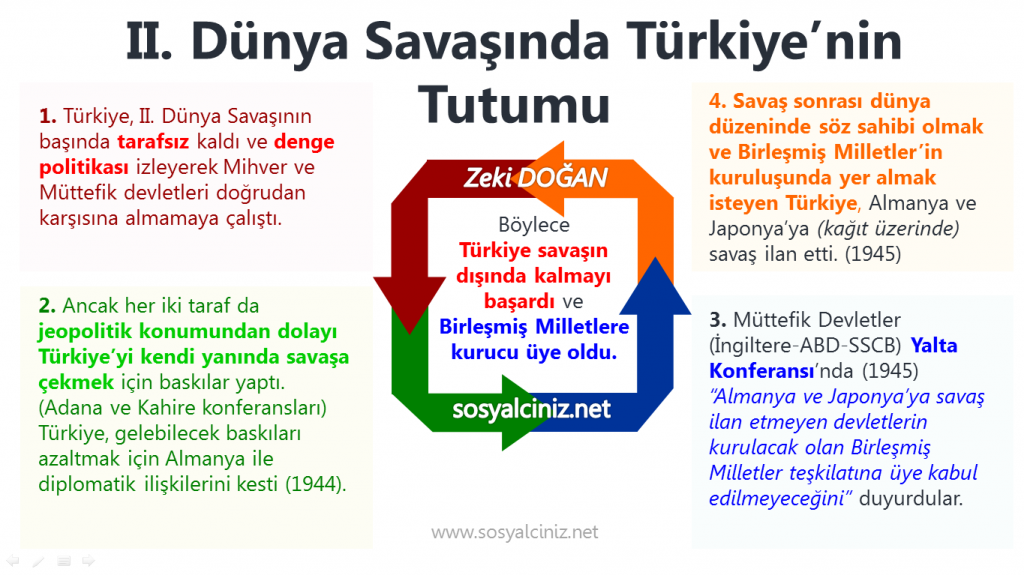 II. Dünya Savaşında Türkiye'nin Tutumu

1. Türkiye, II. Dünya Savaşının başında tarafsız kaldı ve denge politikası izleyerek Mihver ve Müttefik devletleri doğrudan karşısına almamaya çalıştı.

2. Ancak her iki taraf da jeopolitik konumundan dolayı Türkiye'yi kendi yanında savaşa çekmek için baskılar yaptı. (Adana ve Kahire konferansları) Türkiye, gelebilecek baskıları azaltmak için Almanya ile diplomatik ilişkilerini kesti (1944).

Zeki DOĞAN

Böylece Türkiye savaşın dışında kalmayı başardı ve Birleşmiş Milletlere kurucu üye oldu.

sosyalciniz.net

4. Savaş sonrası dünya düzeninde söz sahibi olmak ve Birleşmiş Milletler'in kuruluşunda yer almak isteyen Türkiye, Almanya ve Japonya'ya (kağıt üzerinde) savaş ilan etti. (1945)

3. Müttefik Devletler (İngiltere-ABD-SSCB) Yalta Konferansı'nda (1945) "Almanya ve Japonya'ya savaş ilan etmeyen devletlerin kurulacak olan Birleşmiş Milletler teşkilatına üye kabul edilmeyeceğini" duyurdular.

www.sosyalciniz.net